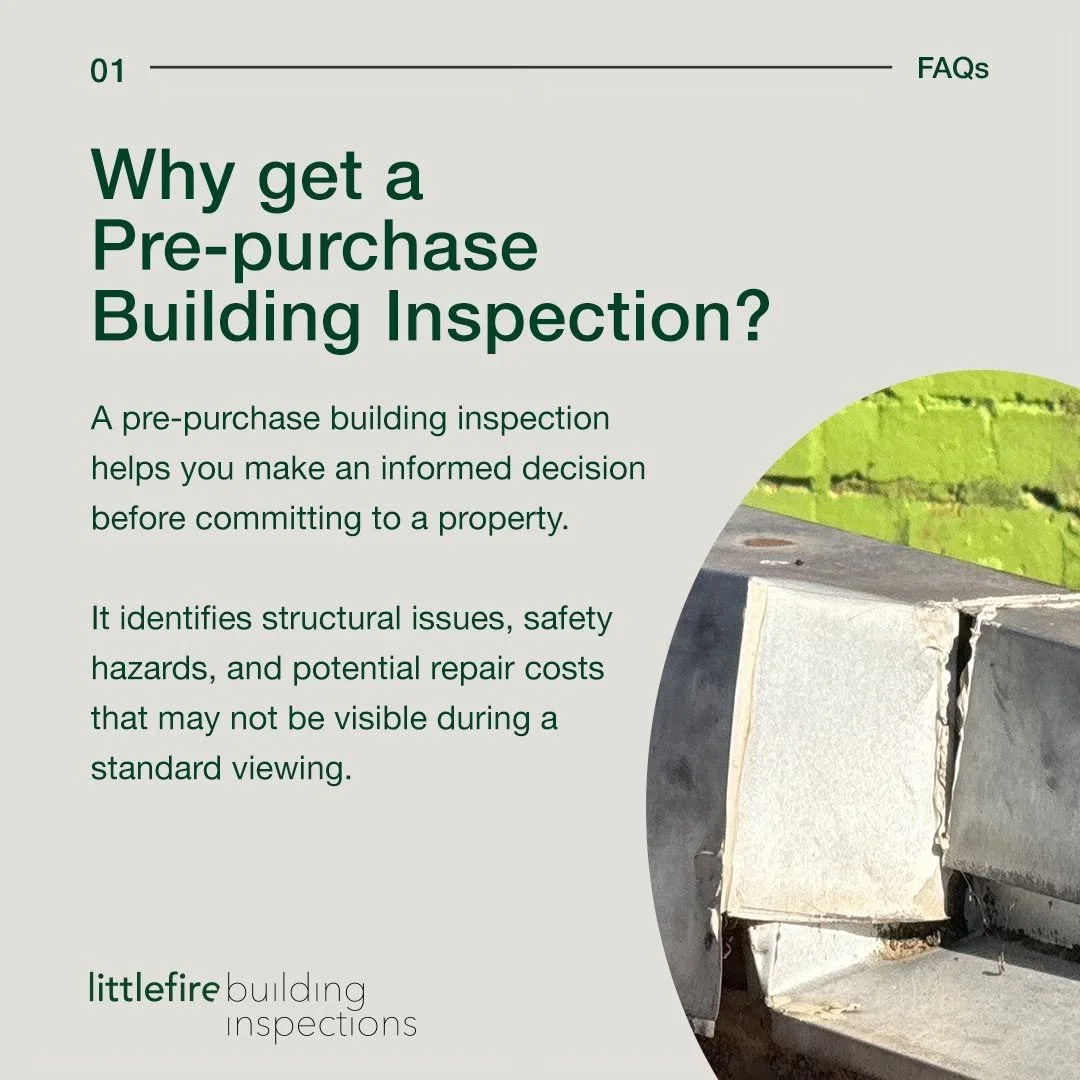 01

FAQs

Why get a Pre-purchase Building Inspection?

A pre-purchase building inspection helps you make an informed decision before committing to a property.

It identifies structural issues, safety hazards, and potential repair costs that may not be visible during a standard viewing.

littlefire building inspections